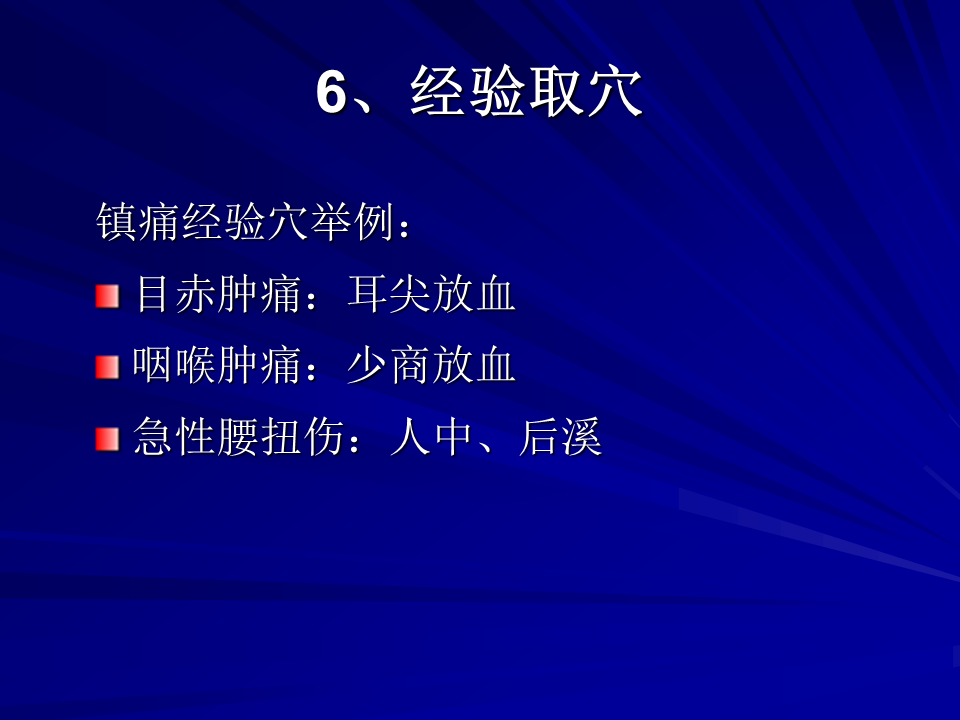 6、经验取穴

镇痛经验穴举例：

目赤肿痛：耳尖放血

咽喉肿痛：少商放血

急性腰扭伤：人中、后溪